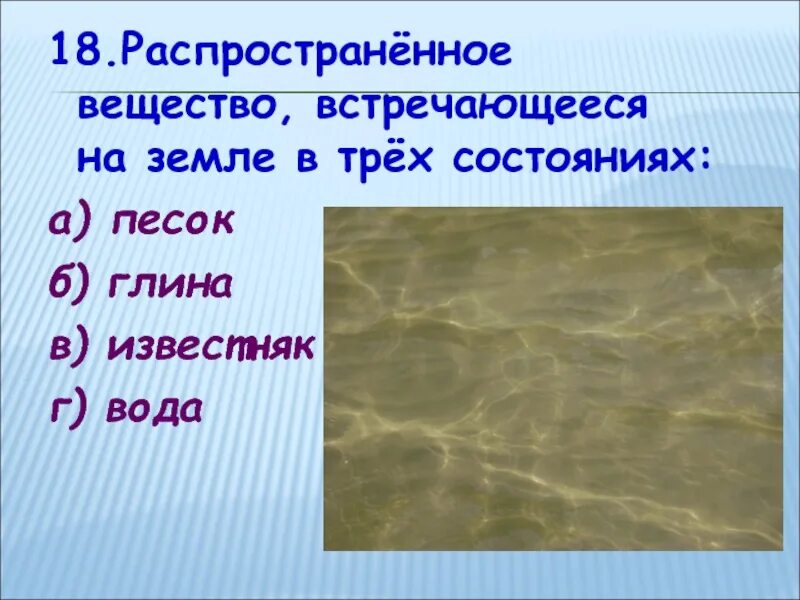 18.Распространённое вещество, встречающееся на земле в трёх состояниях:

а) песок
б) глина
в) известняк
г) вода